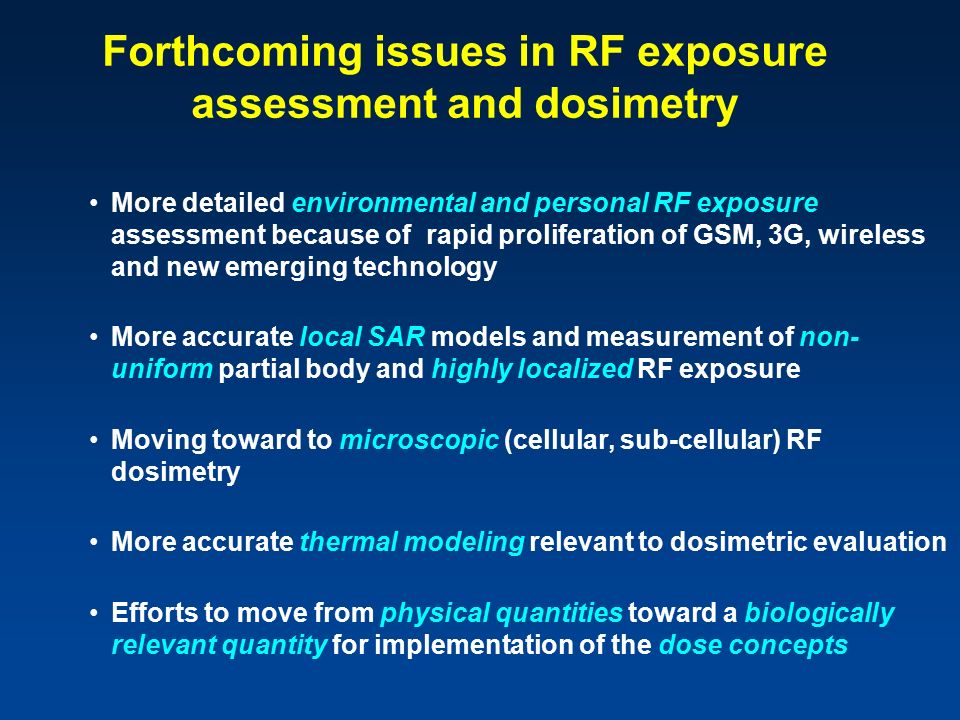 Forthcoming issues in RF exposure assessment and dosimetry

• More detailed environmental and personal RF exposure assessment because of rapid proliferation of GSM, 3G, wireless and new emerging technology

• More accurate local SAR models and measurement of non-uniform partial body and highly localized RF exposure

• Moving toward to microscopic (cellular, sub-cellular) RF dosimetry

• More accurate thermal modeling relevant to dosimetric evaluation

• Efforts to move from physical quantities toward a biologically relevant quantity for implementation of the dose concepts